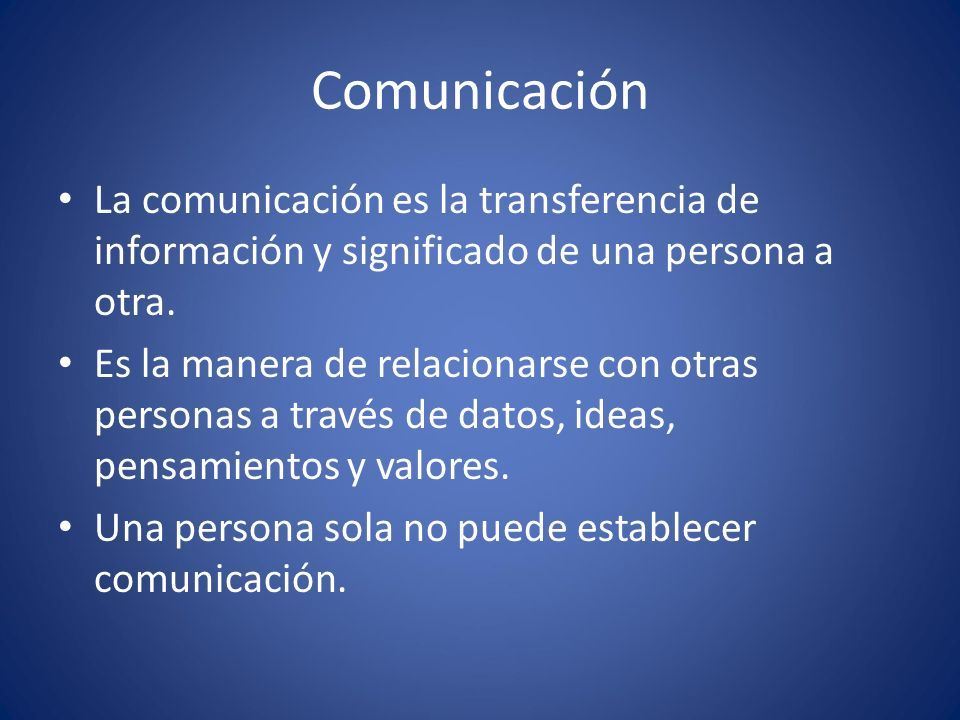 Comunicación

• La comunicación es la transferencia de información y significado de una persona a otra.

• Es la manera de relacionarse con otras personas a través de datos, ideas, pensamientos y valores.

• Una persona sola no puede establecer comunicación.